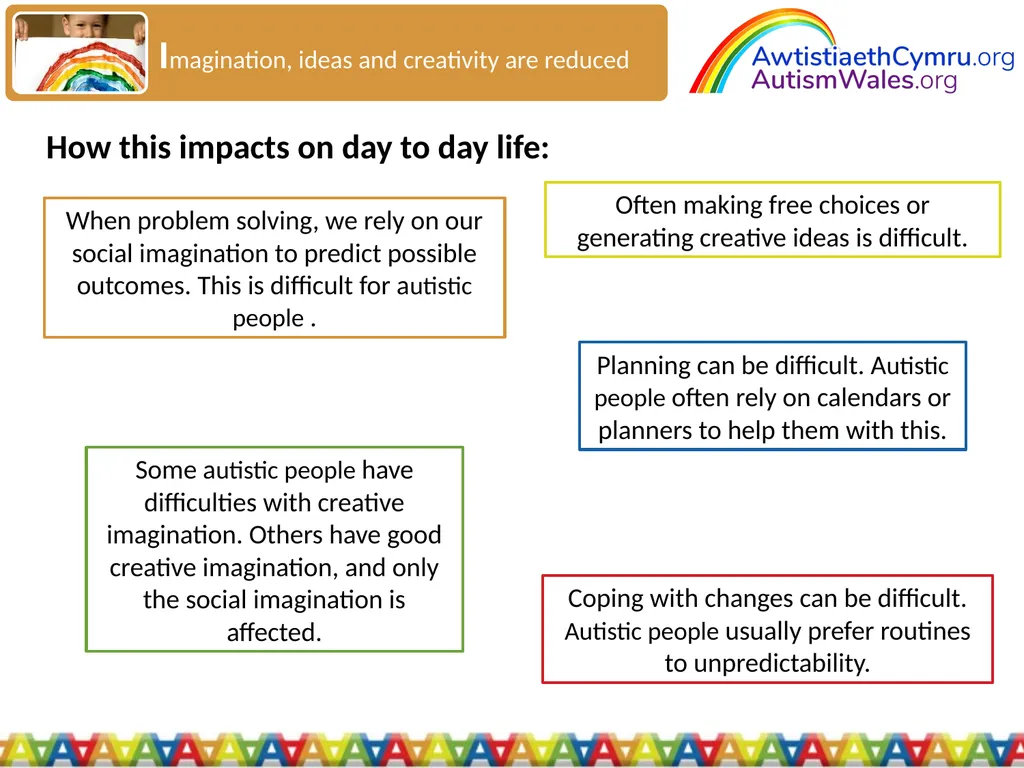 Imagination, ideas and creativity are reduced

AwtistiaethCymru.org
AutismWales.org

How this impacts on day to day life:

When problem solving, we rely on our social imagination to predict possible outcomes. This is difficult for autistic people .

Often making free choices or generating creative ideas is difficult.

Planning can be difficult. Autistic people often rely on calendars or planners to help them with this.

Some autistic people have difficulties with creative imagination. Others have good creative imagination, and only the social imagination is affected.

Coping with changes can be difficult. Autistic people usually prefer routines to unpredictability.